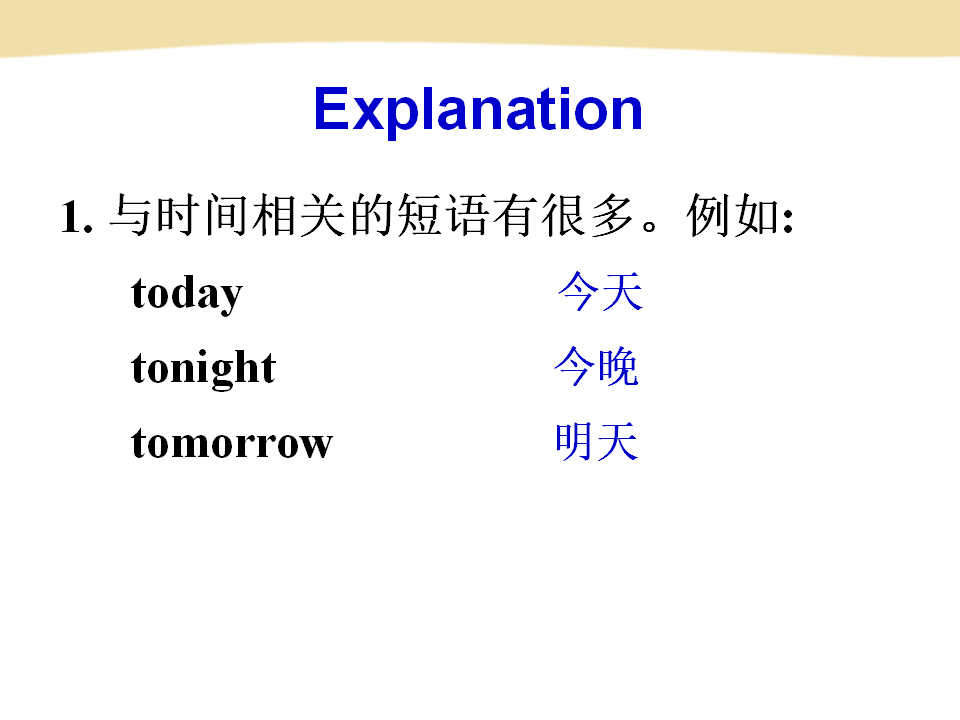 Explanation

1. 与时间相关的短语有很多。例如:

today 今天

tonight 今晚

tomorrow 明天